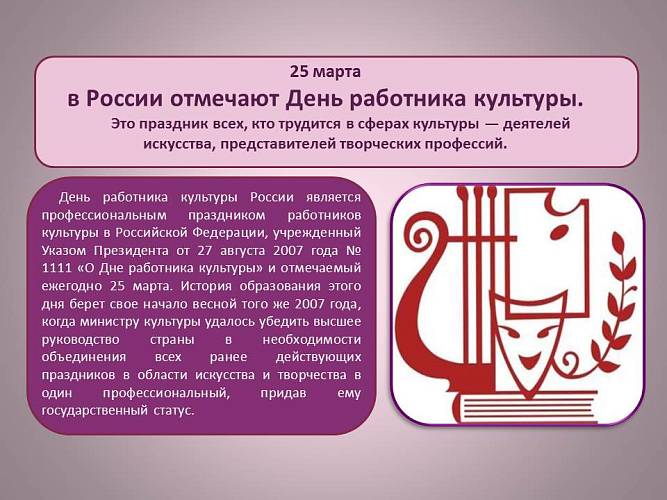 25 марта
в России отмечают День работника культуры.
Это праздник всех, кто трудится в сферах культуры — деятелей искусства, представителей творческих профессий.

День работника культуры России является профессиональным праздником работников культуры в Российской Федерации, учрежденный Указом Президента от 27 августа 2007 года № 1111 «О Дне работника культуры» и отмечаемый ежегодно 25 марта. История образования этого дня берет свое начало весной того же 2007 года, когда министру культуры удалось убедить высшее руководство страны в необходимости объединения всех ранее действующих праздников в области искусства и творчества в один профессиональный, придав ему государственный статус.